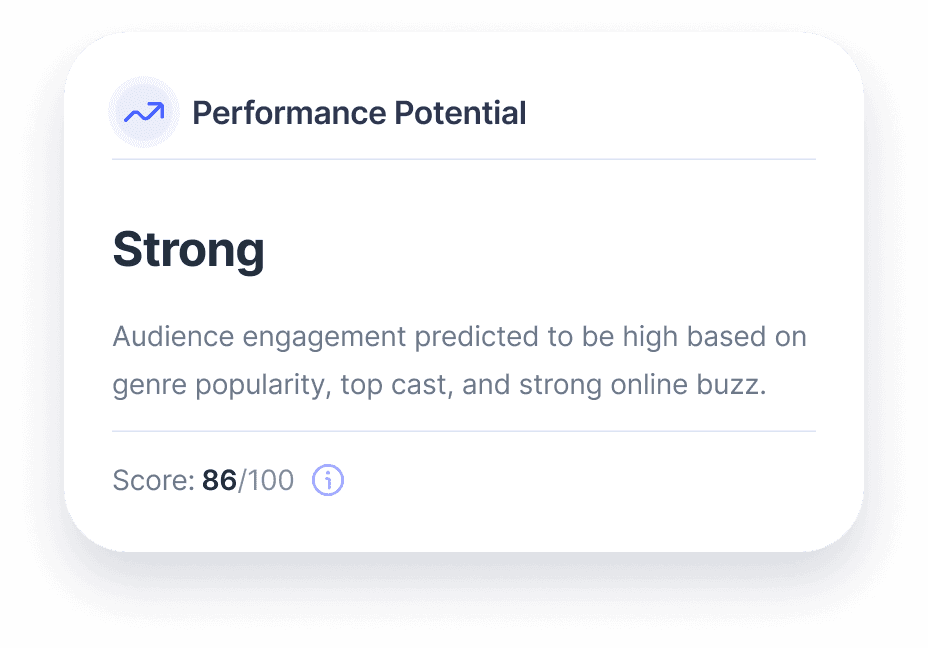 Performance Potential

Strong

Audience engagement predicted to be high based on genre popularity, top cast, and strong online buzz.

Score: 86/100